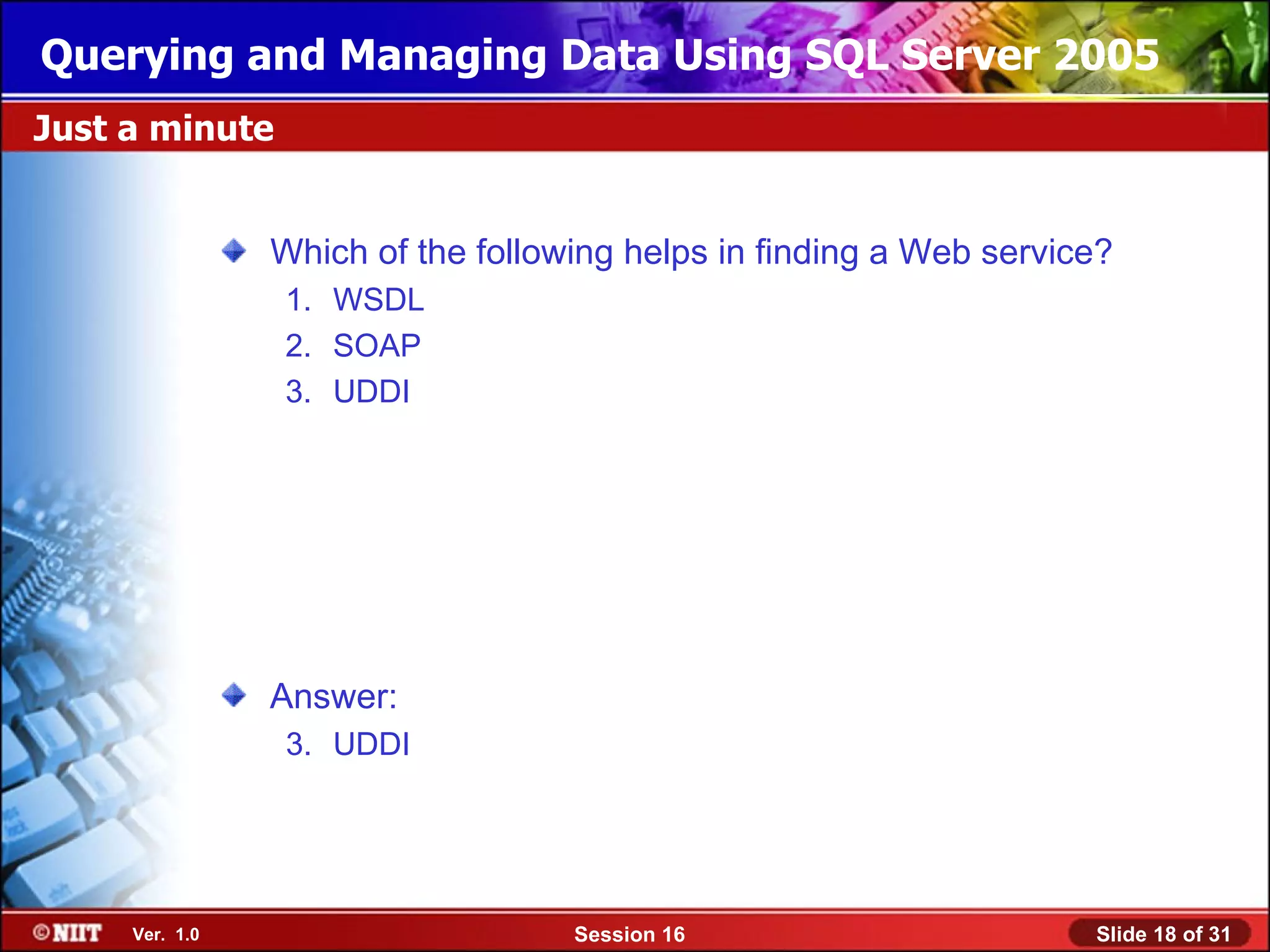 Querying and Managing Data Using SQL Server 2005

Just a minute

Which of the following helps in finding a Web service?
1. WSDL
2. SOAP
3. UDDI

Answer:
3. UDDI

©NIIT Ver. 1.0 Session 16 Slide 18 of 31